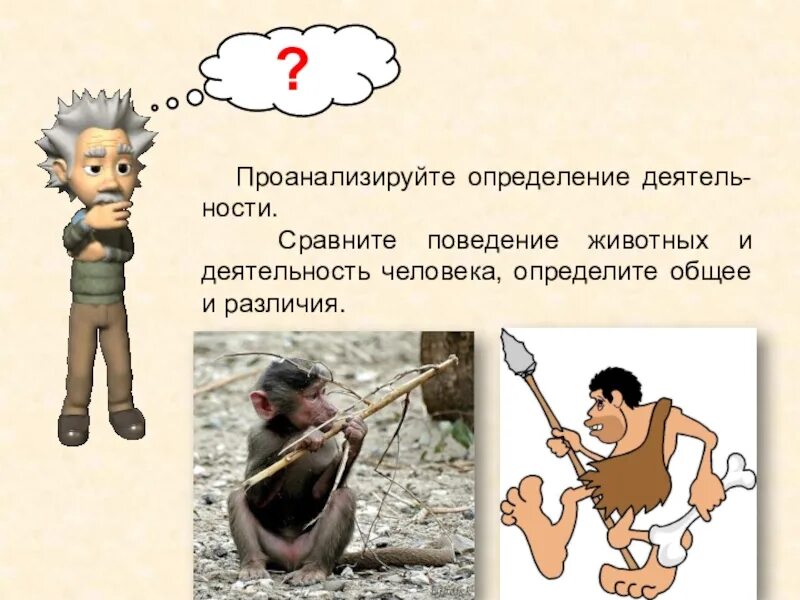 ?

Проанализируйте определение деятельности.

Сравните поведение животных и деятельность человека, определите общее и различия.